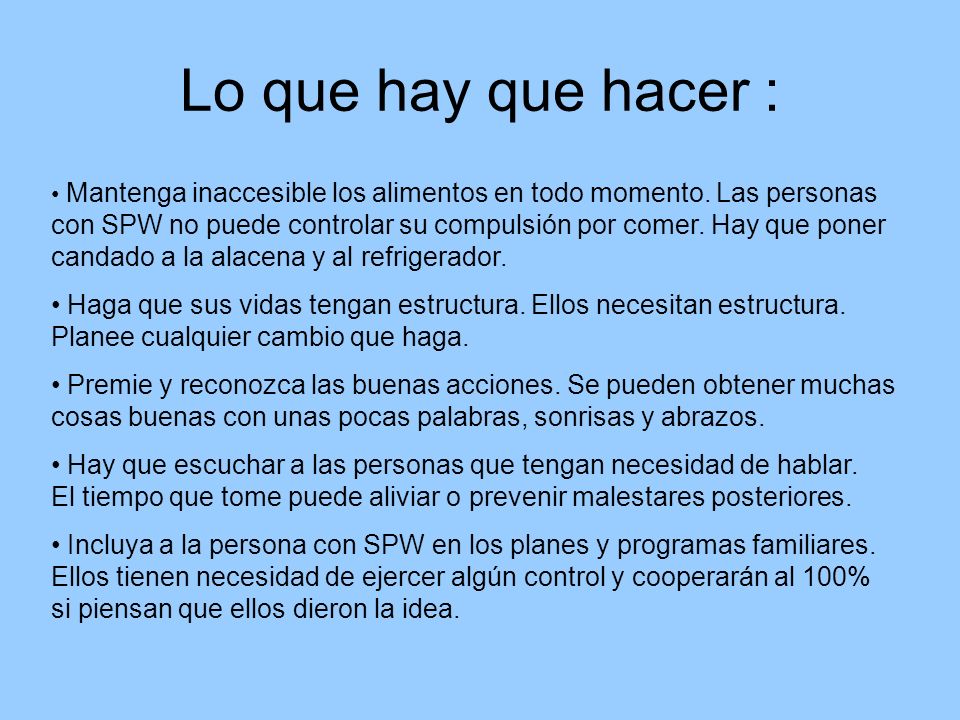 Lo que hay que hacer :

• Mantenga inaccesible los alimentos en todo momento. Las personas con SPW no puede controlar su compulsión por comer. Hay que poner candado a la alacena y al refrigerador.

• Haga que sus vidas tengan estructura. Ellos necesitan estructura. Planee cualquier cambio que haga.

• Premie y reconozca las buenas acciones. Se pueden obtener muchas cosas buenas con unas pocas palabras, sonrisas y abrazos.

• Hay que escuchar a las personas que tengan necesidad de hablar. El tiempo que tome puede aliviar o prevenir malestares posteriores.

• Incluya a la persona con SPW en los planes y programas familiares. Ellos tienen necesidad de ejercer algún control y cooperarán al 100% si piensan que ellos dieron la idea.